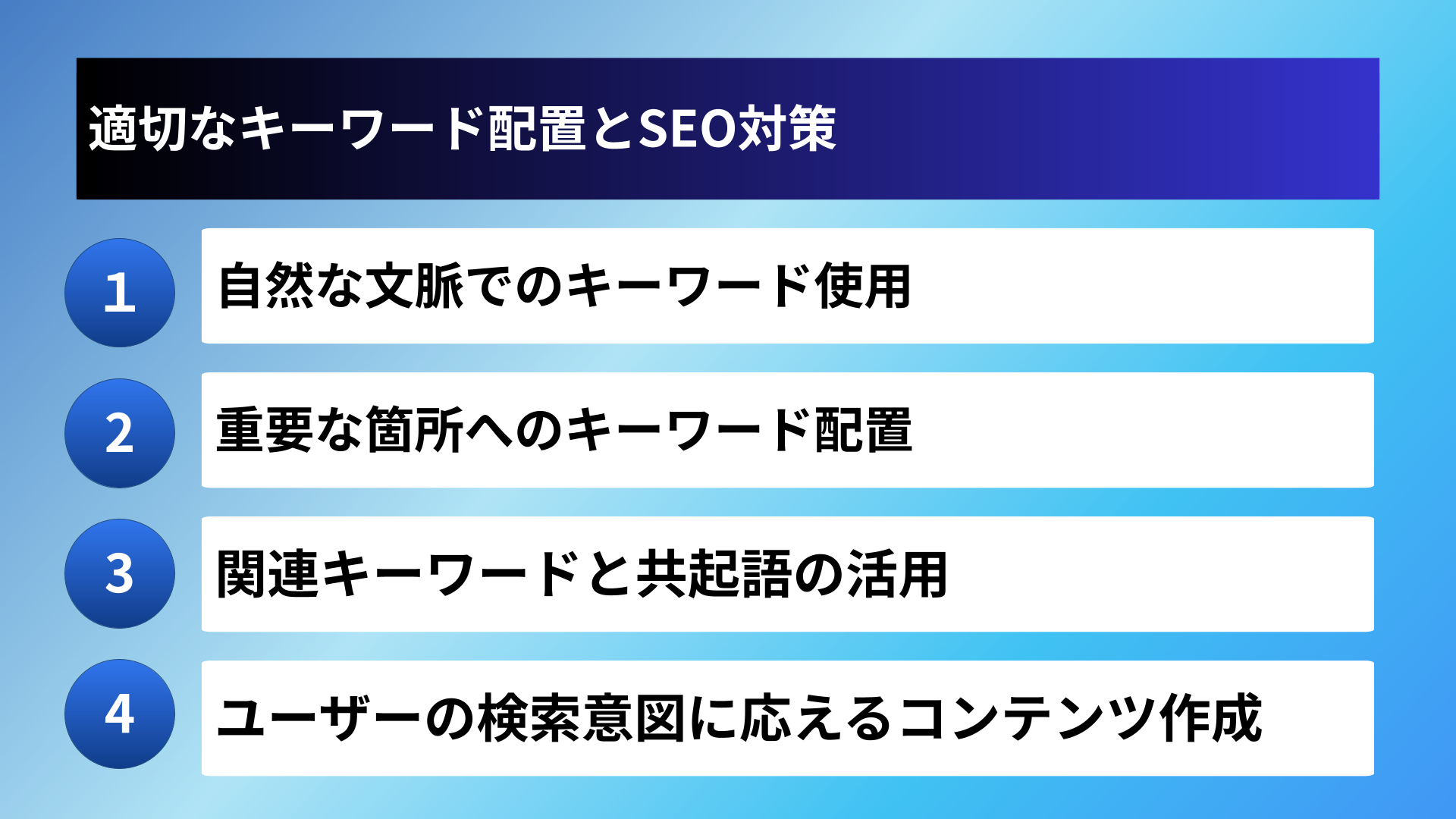 適切なキーワード配置とSEO対策

1
自然な文脈でのキーワード使用

2
重要な箇所へのキーワード配置

3
関連キーワードと共起語の活用

4
ユーザーの検索意図に応えるコンテンツ作成